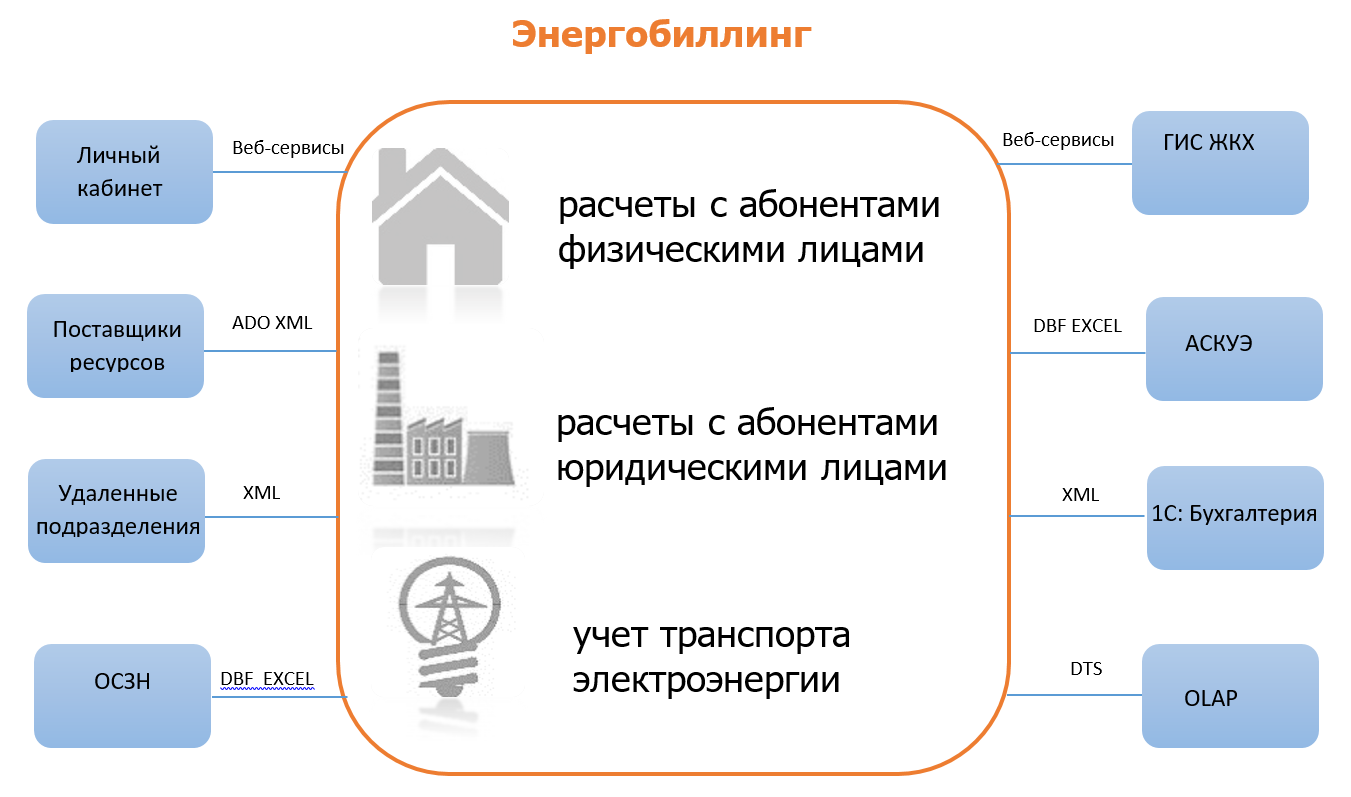 Энергобиллинг

Личный кабинет

Веб-сервисы

Поставщики ресурсов

ADO XML

Удаленные подразделения

XML

ОСЗН

DBF EXCEL

расчеты с абонентами физическими лицами

расчеты с абонентами юридическими лицами

учет транспорта электроэнергии

Веб-сервисы

ГИС ЖКХ

DBF EXCEL

АСКУЭ

XML

1С: Бухгалтерия

DTS

OLAP